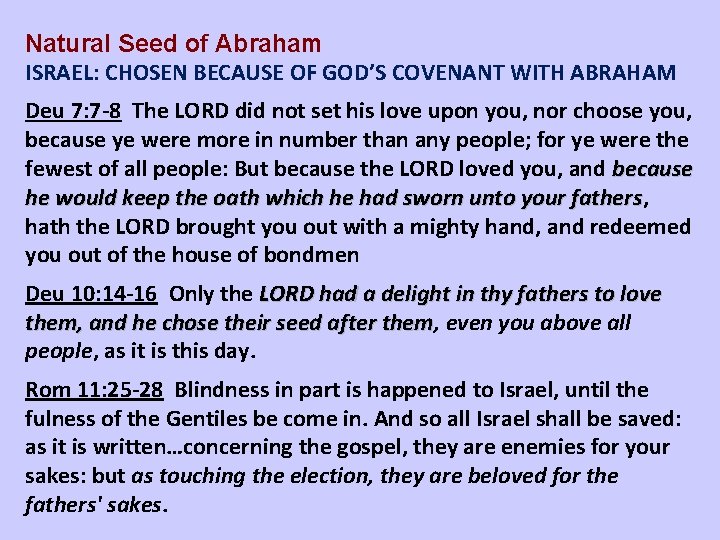 Natural Seed of Abraham
ISRAEL: CHOSEN BECAUSE OF GOD'S COVENANT WITH ABRAHAM

Deu 7:7-8 The LORD did not set his love upon you, nor choose you, because ye were more in number than any people; for ye were the fewest of all people: But because the LORD loved you, and because he would keep the oath which he had sworn unto your fathers, hath the LORD brought you out with a mighty hand, and redeemed you out of the house of bondmen

Deu 10:14-16 Only the LORD had a delight in thy fathers to love them, and he chose their seed after them, even you above all people, as it is this day.

Rom 11:25-28 Blindness in part is happened to Israel, until the fulness of the Gentiles be come in. And so all Israel shall be saved: as it is written…concerning the gospel, they are enemies for your sakes: but as touching the election, they are beloved for the fathers' sakes.